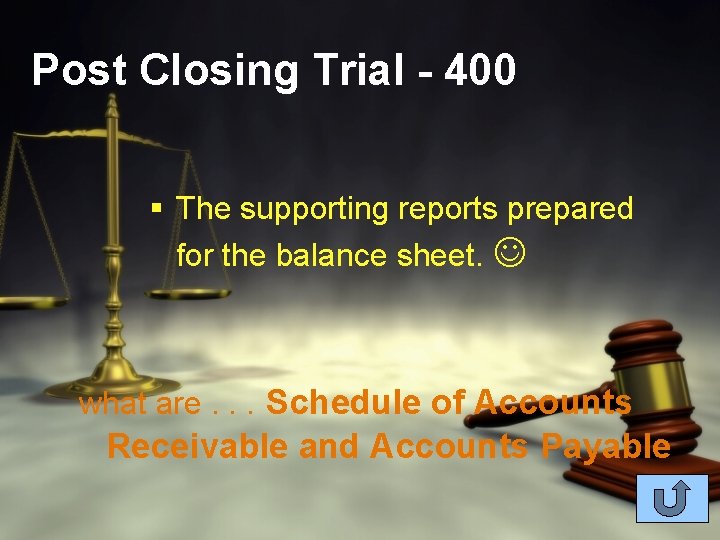 Post Closing Trial - 400

▪ The supporting reports prepared for the balance sheet. ☺

what are . . . Schedule of Accounts Receivable and Accounts Payable